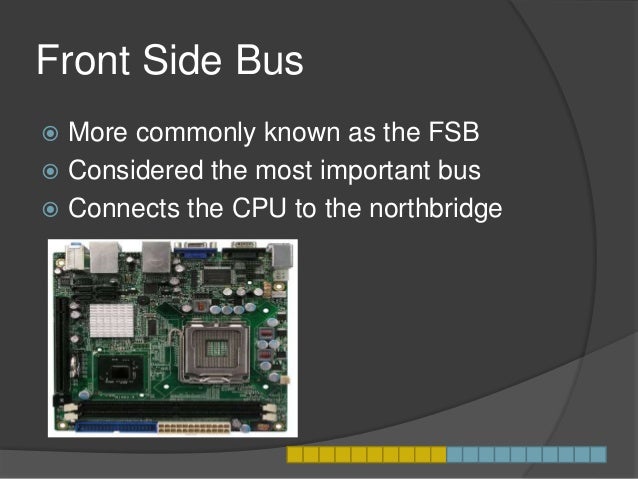 Front Side Bus

More commonly known as the FSB
Considered the most important bus
Connects the CPU to the northbridge